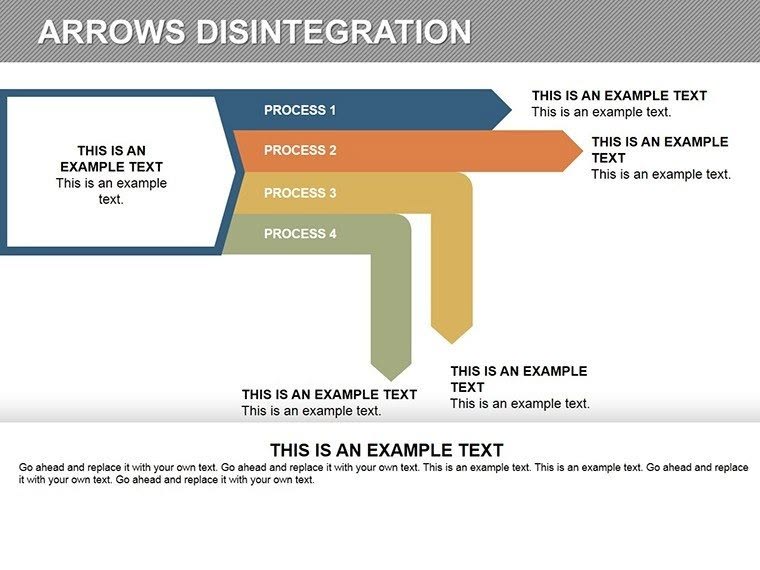 ARROWS DISINTEGRATION

THIS IS AN EXAMPLE TEXT
This is an example text.

PROCESS 1

PROCESS 2

PROCESS 3

PROCESS 4

THIS IS AN EXAMPLE TEXT
This is an example text.

THIS IS AN EXAMPLE TEXT
This is an example text.

THIS IS AN EXAMPLE TEXT
This is an example text.

THIS IS AN EXAMPLE TEXT
This is an example text.

THIS IS AN EXAMPLE TEXT
Go ahead and replace it with your own text. Go ahead and replace it with your own text. This is an example text. This is an example text. Go ahead and replace it with your own text. Go ahead and replace it with your own text.